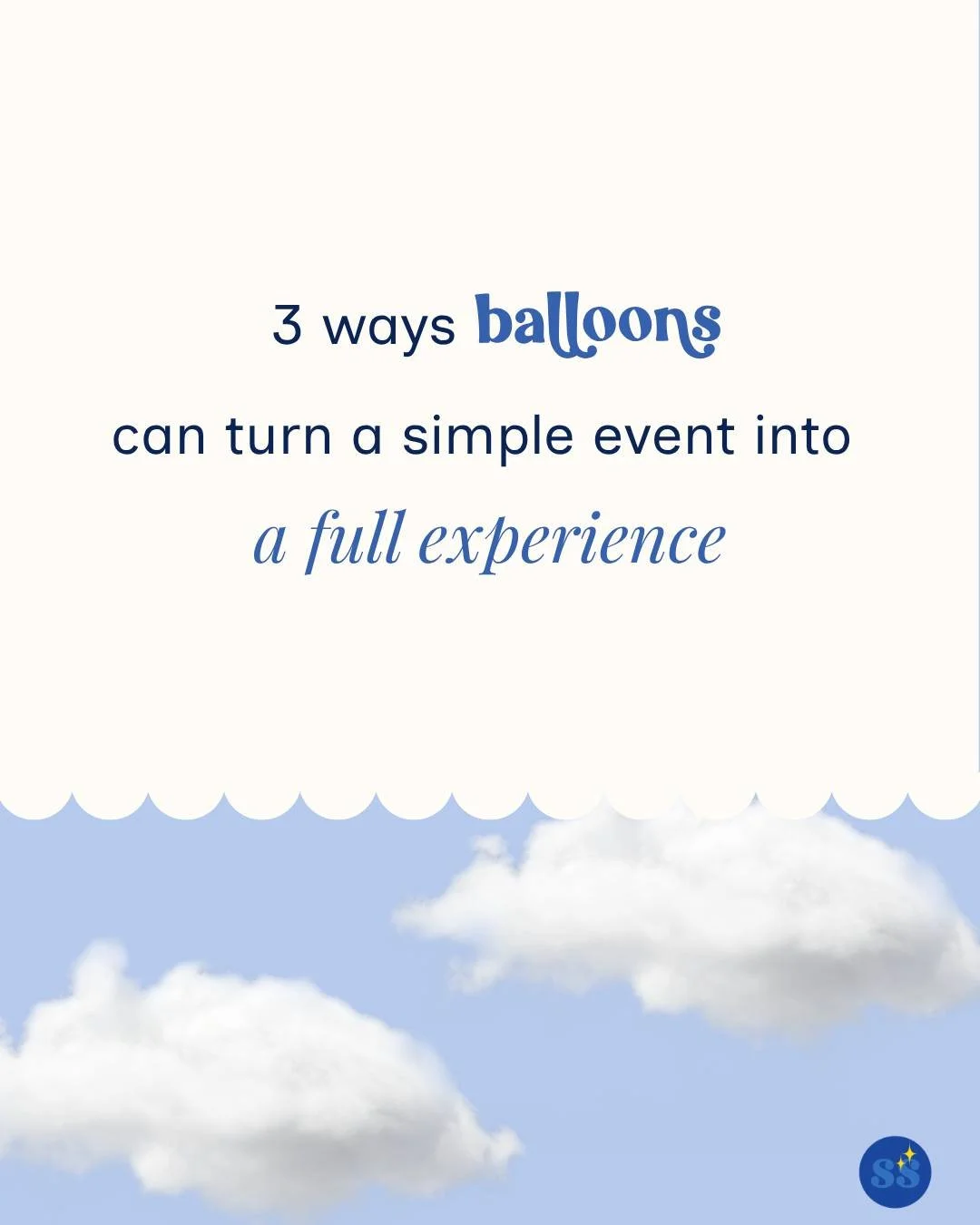 3 ways balloons

can turn a simple event into

a full experience

SS